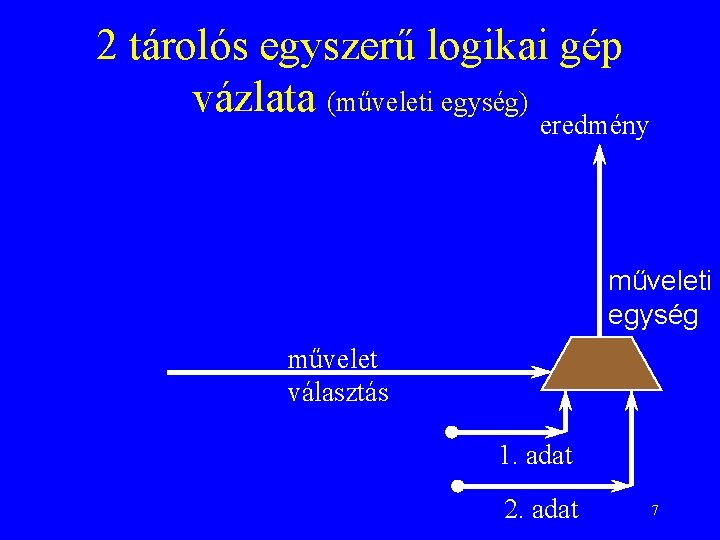 2 tárolós egyszerű logikai gép vázlata (műveleti egység)

eredmény

műveleti egység

művelet választás

1. adat

2. adat

7